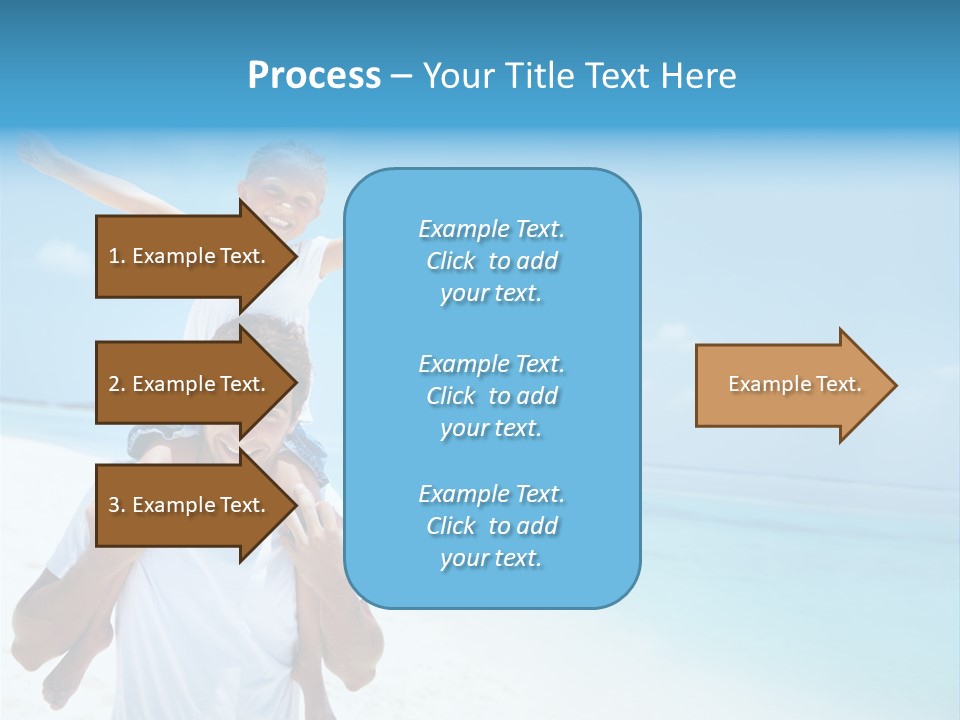 Process – Your Title Text Here

1. Example Text.

2. Example Text.

3. Example Text.

Example Text. Click to add your text.

Example Text. Click to add your text.

Example Text. Click to add your text.

Example Text.